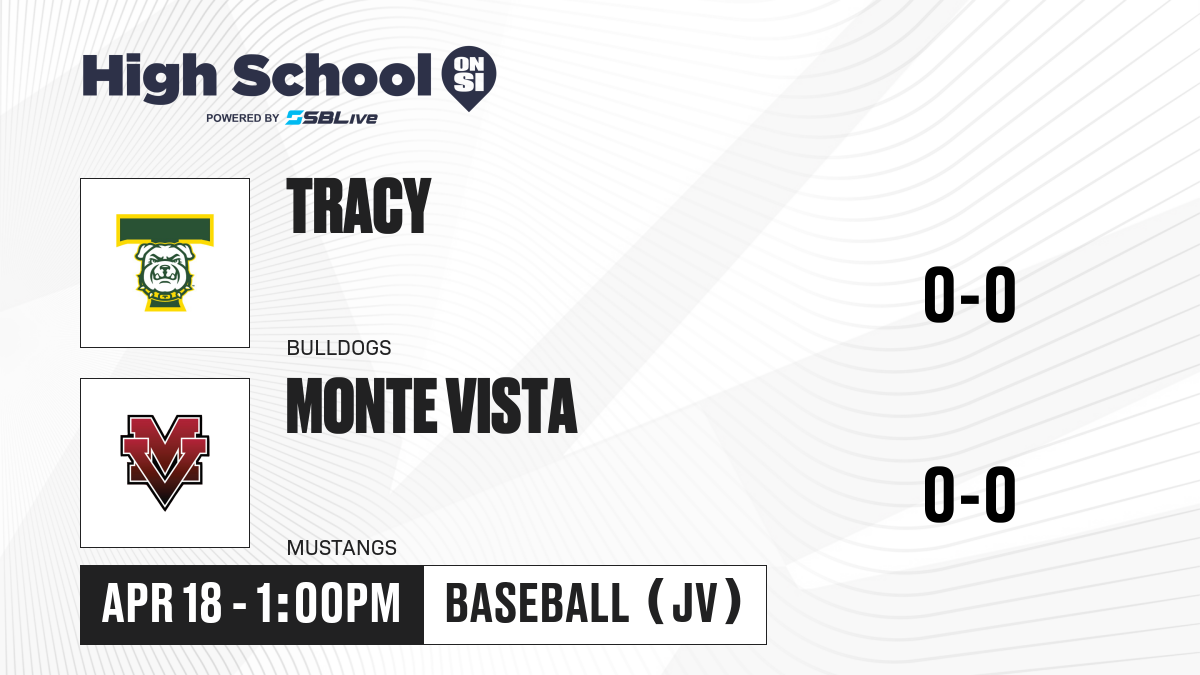 High School ON SI
POWERED BY SBLive

TRACY
BULLDOGS
0-0

MONTE VISTA
MUSTANGS
0-0

APR 18 - 1:00PM
BASEBALL (JV)